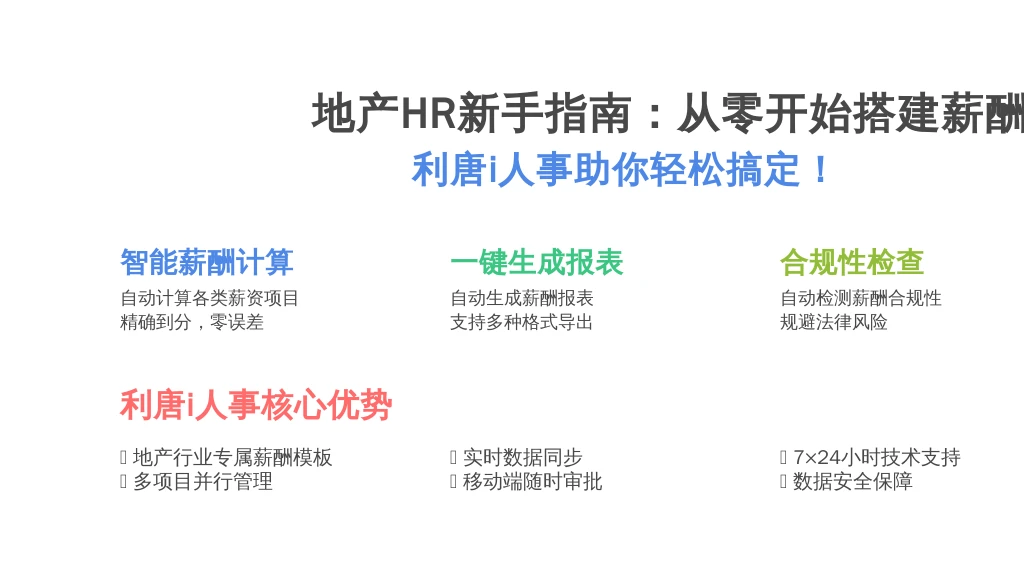 地产HR新手指南：从零开始搭建薪酬

利唐i人事助你轻松搞定！

智能薪酬计算
自动计算各类薪资项目
精确到分，零误差

一键生成报表
自动生成薪酬报表
支持多种格式导出

合规性检查
自动检测薪酬合规性
规避法律风险

利唐i人事核心优势

 地产行业专属薪酬模板
 多项目并行管理

 实时数据同步
 移动端随时审批

 7×24小时技术支持
 数据安全保障